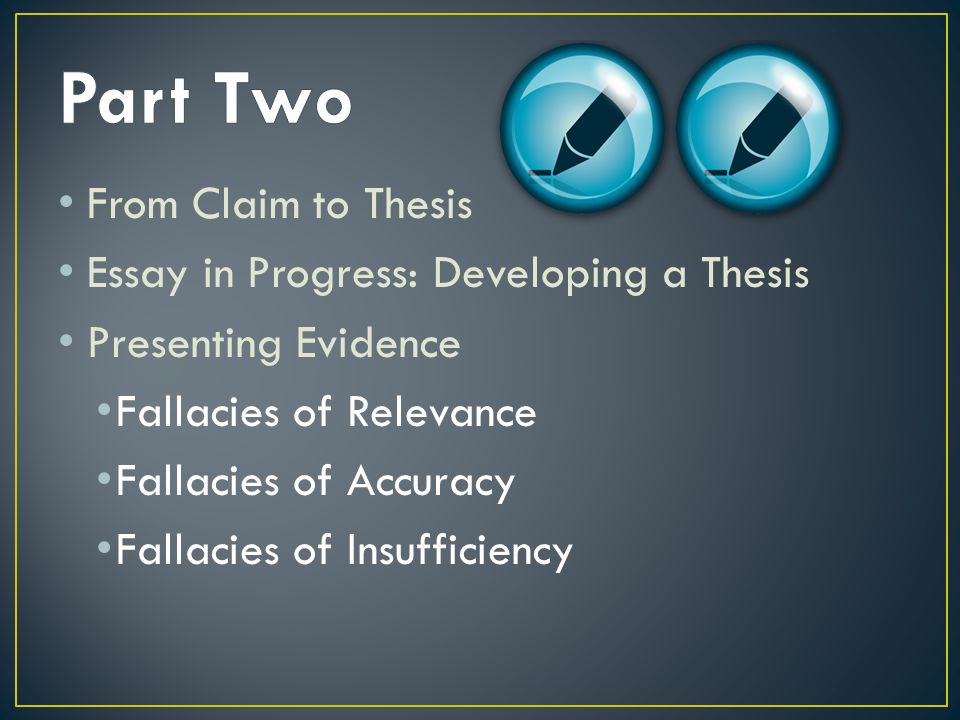 Part Two

• From Claim to Thesis
• Essay in Progress: Developing a Thesis
• Presenting Evidence
  • Fallacies of Relevance
  • Fallacies of Accuracy
  • Fallacies of Insufficiency